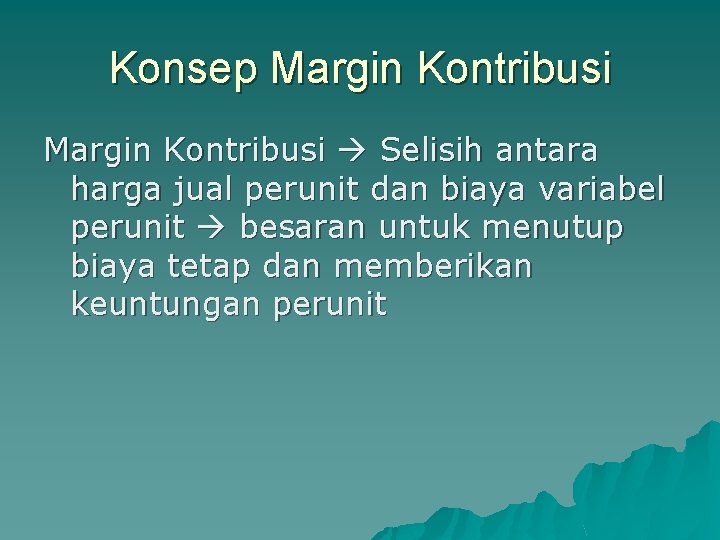 Konsep Margin Kontribusi

Margin Kontribusi → Selisih antara harga jual perunit dan biaya variabel perunit → besaran untuk menutup biaya tetap dan memberikan keuntungan perunit